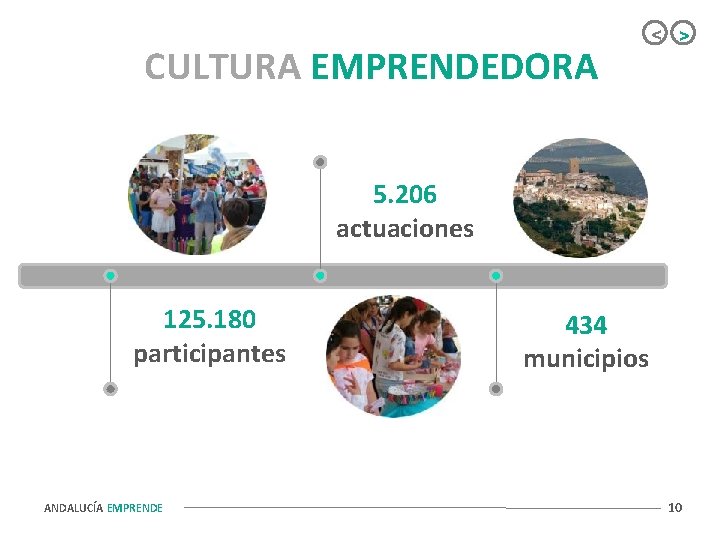 < >

CULTURA EMPRENDEDORA

5.206
actuaciones

125.180
participantes

434
municipios

ANDALUCÍA EMPRENDE

10